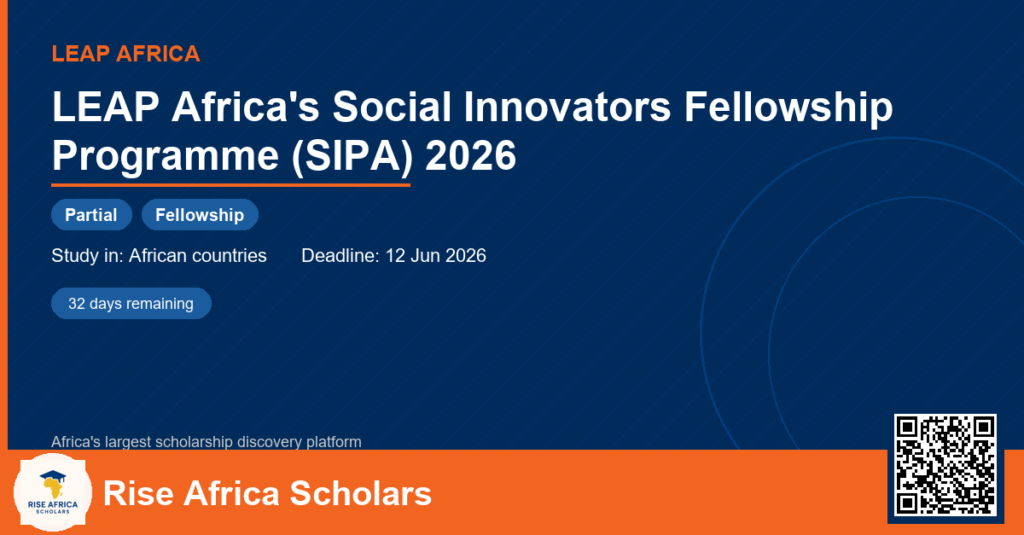 LEAP AFRICA

LEAP Africa's Social Innovators Fellowship Programme (SIPA) 2026

Partial

Fellowship

Study in: African countries

Deadline: 12 Jun 2026

32 days remaining

Africa's largest scholarship discovery platform

RISE AFRICA SCHOLARS

Rise Africa Scholars